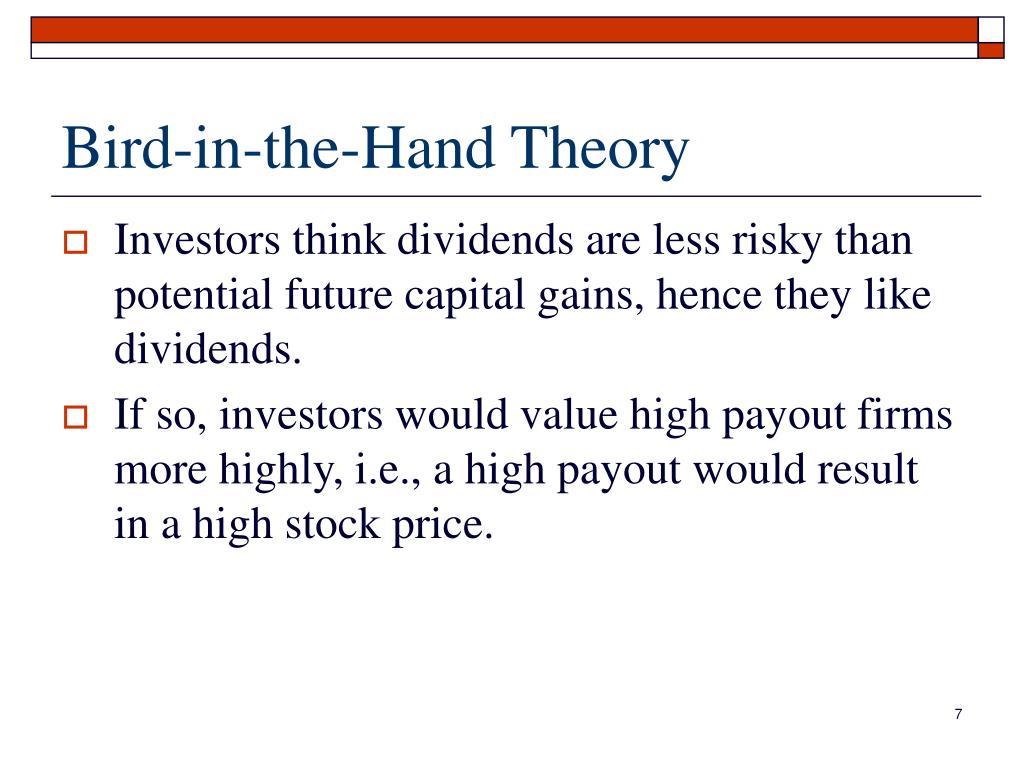 Bird-in-the-Hand Theory

Investors think dividends are less risky than potential future capital gains, hence they like dividends.

If so, investors would value high payout firms more highly, i.e., a high payout would result in a high stock price.

7